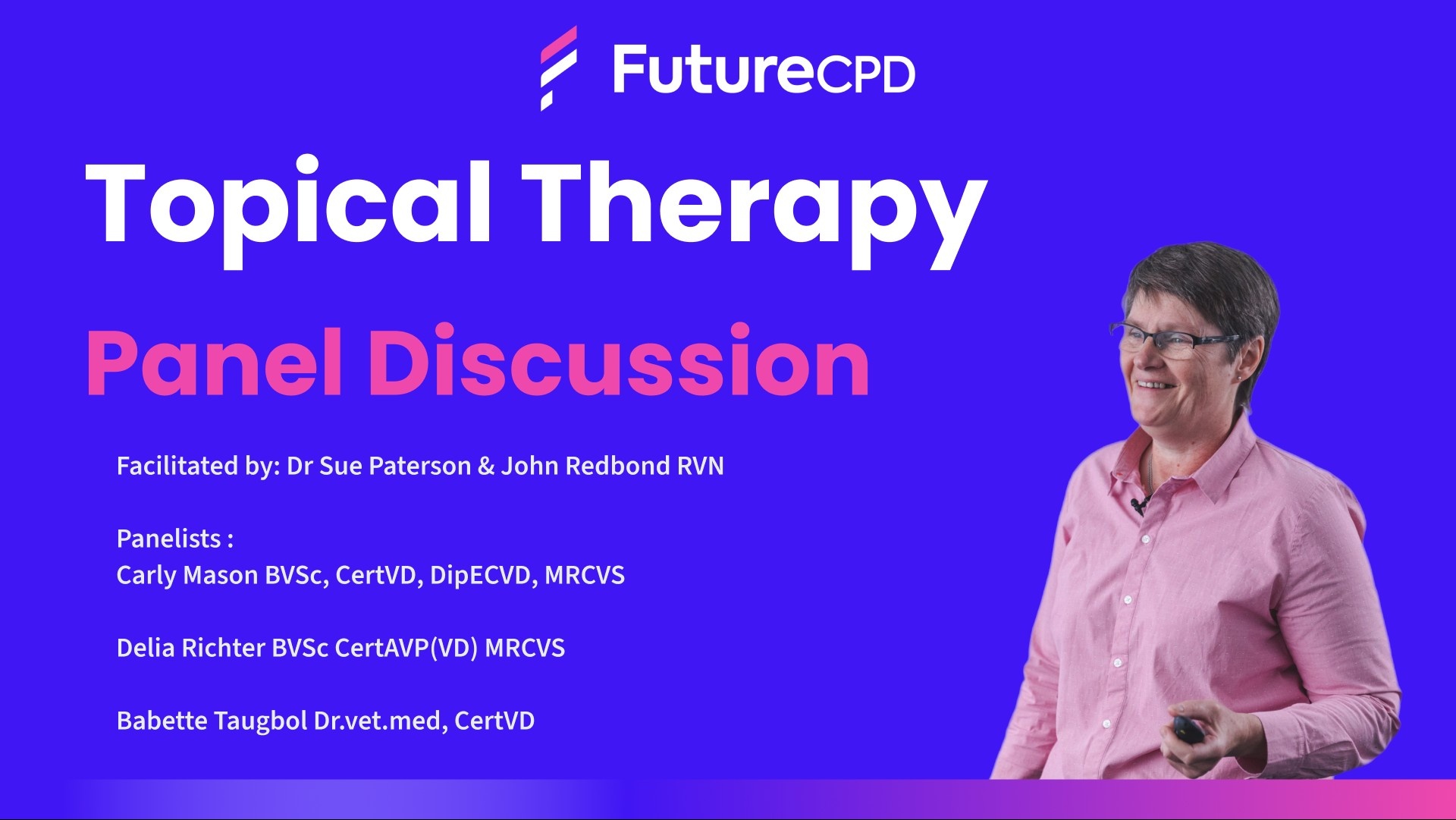 FutureCPD

Topical Therapy

Panel Discussion

Facilitated by: Dr Sue Paterson & John Redbond RVN

Panelists :
Carly Mason BVSc, CertVD, DipECVD, MRCVS

Delia Richter BVSc CertAVP(VD) MRCVS

Babette Taugbol Dr.vet.med, CertVD